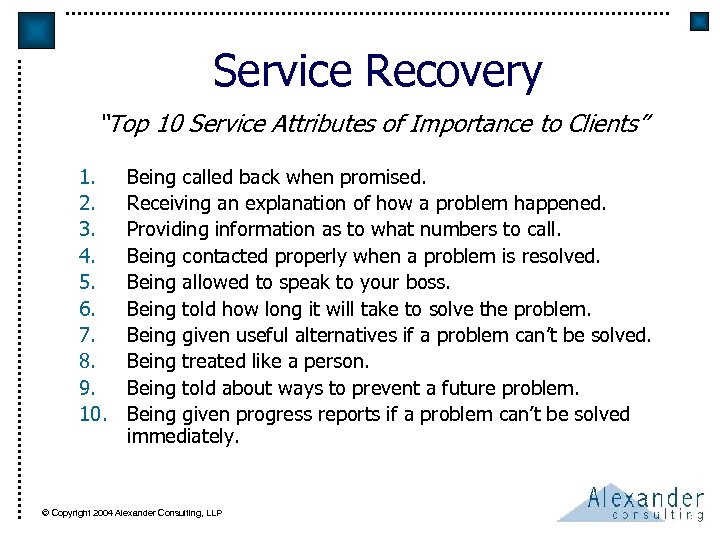 Service Recovery

"Top 10 Service Attributes of Importance to Clients"

1. Being called back when promised.
2. Receiving an explanation of how a problem happened.
3. Providing information as to what numbers to call.
4. Being contacted properly when a problem is resolved.
5. Being allowed to speak to your boss.
6. Being told how long it will take to solve the problem.
7. Being given useful alternatives if a problem can't be solved.
8. Being treated like a person.
9. Being told about ways to prevent a future problem.
10. Being given progress reports if a problem can't be solved immediately.

© Copyright 2004 Alexander Consulting, LLP

Alexander consulting